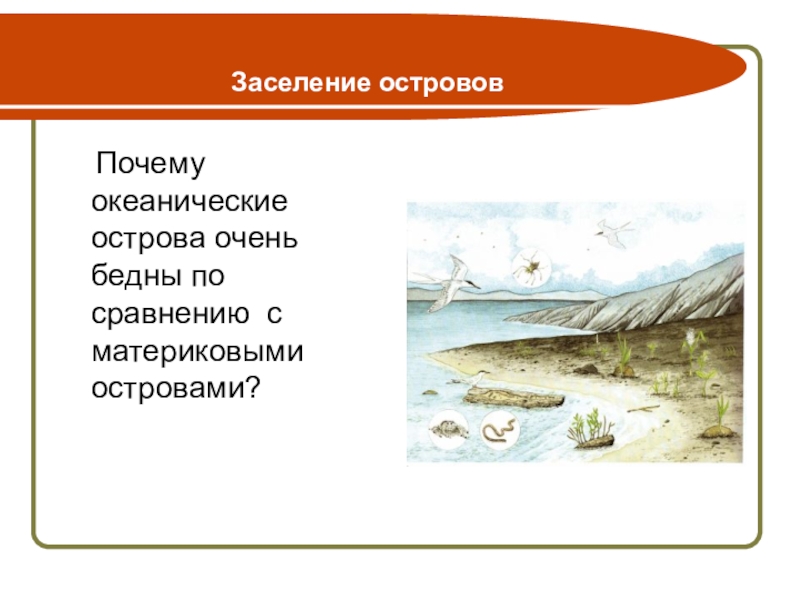 Заселение островов

Почему океанические острова очень бедны по сравнению с материковыми островами?